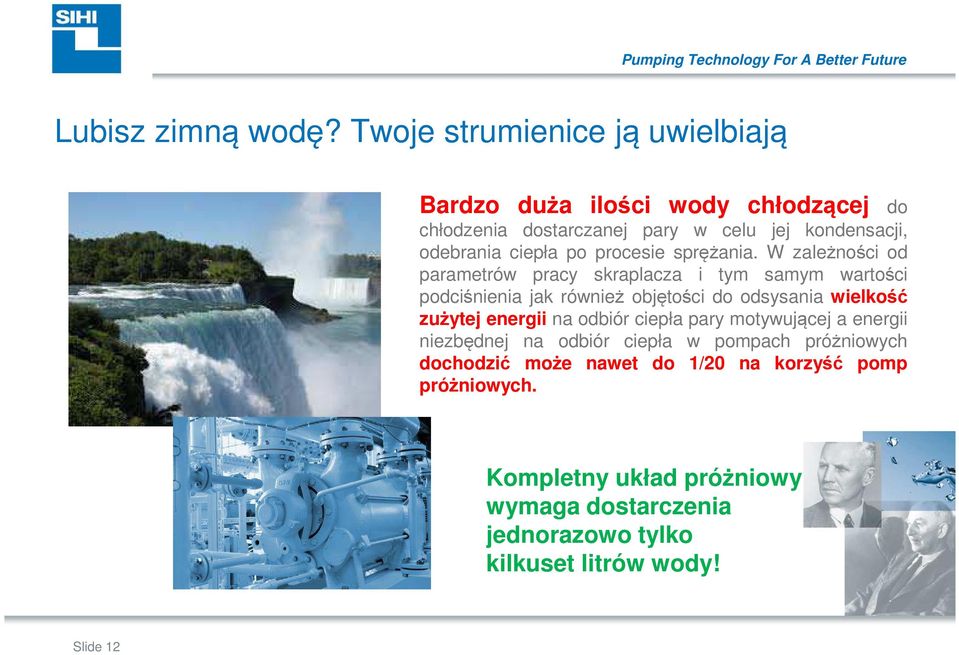 SIHI

Pumping Technology For A Better Future

Lubisz zimną wodę? Twoje strumienice ją uwielbiają

Bardzo duża ilości wody chłodzącej do chłodzenia dostarczanej pary w celu jej kondensacji, odebrania ciepła po procesie sprężania. W zależności od parametrów pracy skraplacza i tym samym wartości podciśnienia jak również objętości do odsysania wielkość zużytej energii na odbiór ciepła pary motywującej a energii niezbędnej na odbiór ciepła w pompach próżniowych dochodzić może nawet do 1/20 na korzyść pomp próżniowych.

Kompletny układ próżniowy wymaga dostarczenia jednorazowo tylko kilkuset litrów wody!

Slide 12